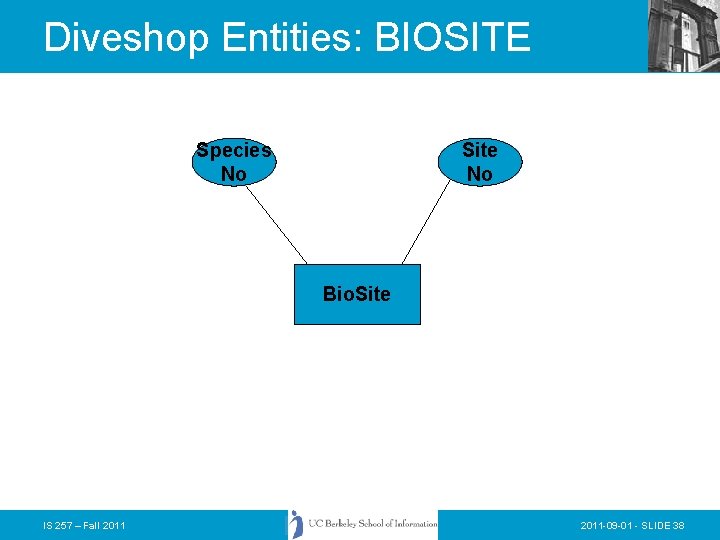 Diveshop Entities: BIOSITE

Species No

Site No

BioSite

IS 257 – Fall 2011

UC Berkeley School of Information

2011-09-01 - SLIDE 38